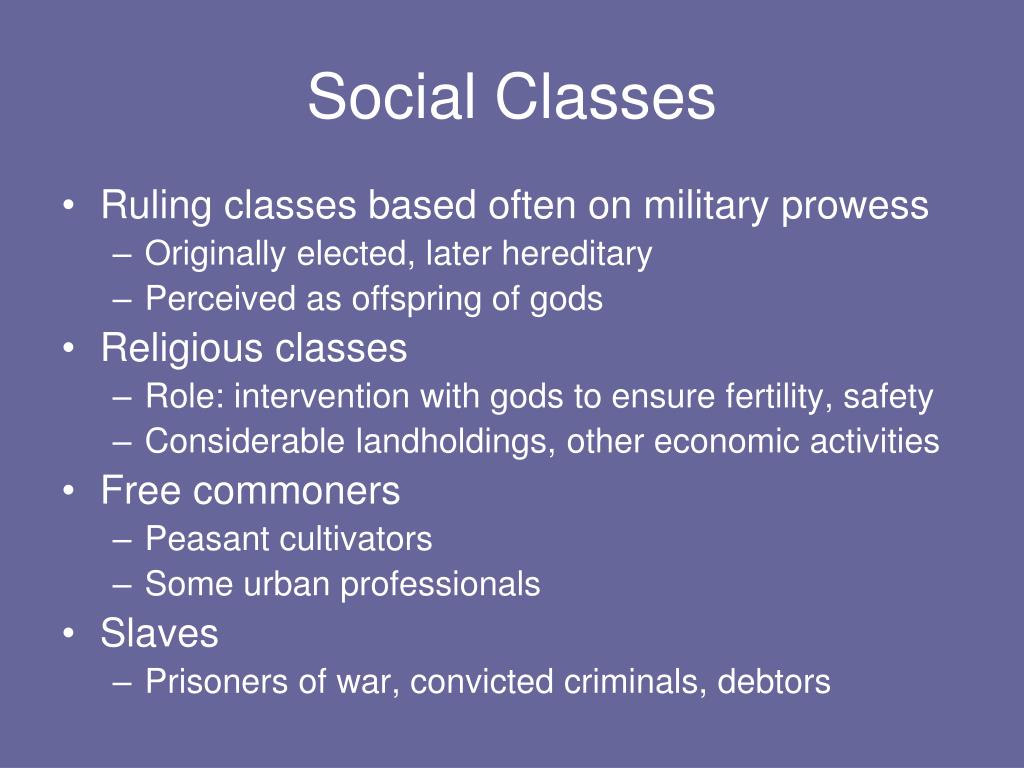 Social Classes

• Ruling classes based often on military prowess
– Originally elected, later hereditary
– Perceived as offspring of gods
• Religious classes
– Role: intervention with gods to ensure fertility, safety
– Considerable landholdings, other economic activities
• Free commoners
– Peasant cultivators
– Some urban professionals
• Slaves
– Prisoners of war, convicted criminals, debtors